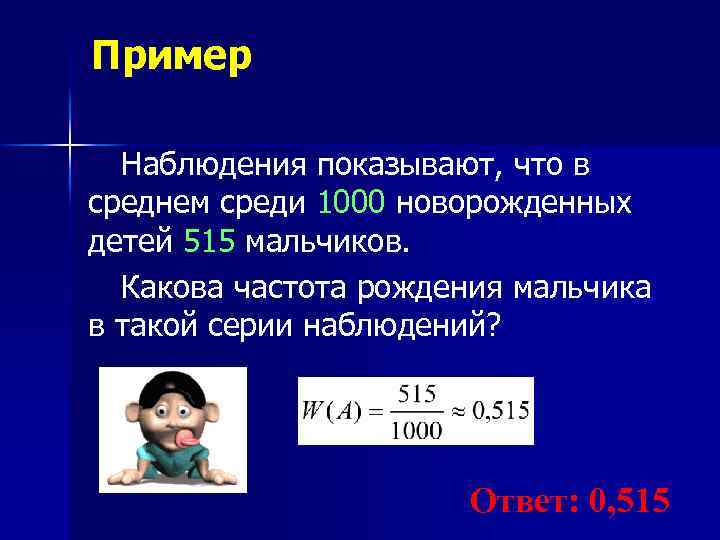 Пример

Наблюдения показывают, что в среднем среди 1000 новорожденных детей 515 мальчиков.

Какова частота рождения мальчика в такой серии наблюдений?

$W(A) = \frac{515}{1000} \approx 0,515$

Ответ: 0,515